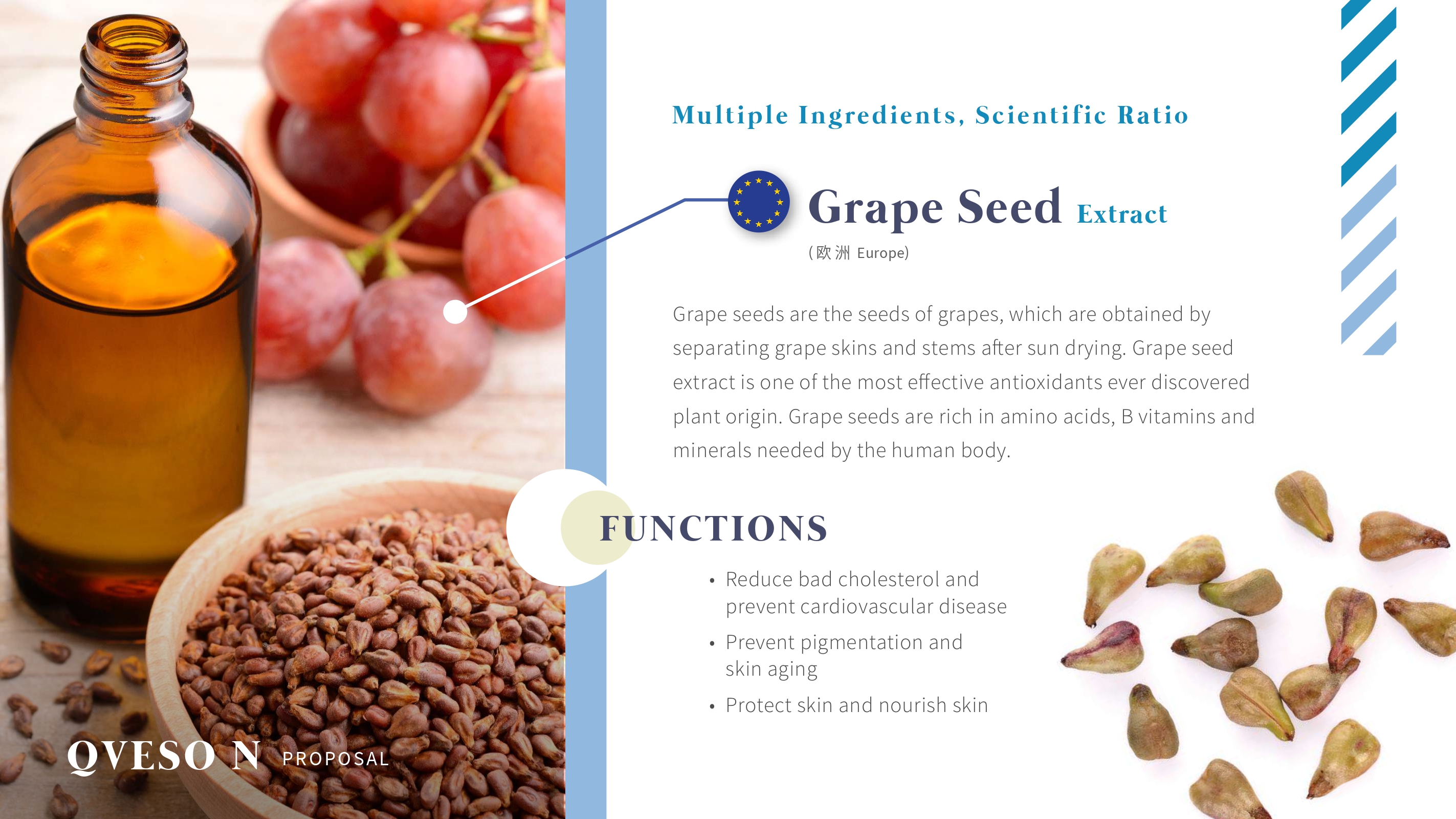 Multiple Ingredients, Scientific Ratio

Grape Seed Extract
(欧洲 Europe)

Grape seeds are the seeds of grapes, which are obtained by separating grape skins and stems after sun drying. Grape seed extract is one of the most effective antioxidants ever discovered plant origin. Grape seeds are rich in amino acids, B vitamins and minerals needed by the human body.

FUNCTIONS

• Reduce bad cholesterol and prevent cardiovascular disease
• Prevent pigmentation and skin aging
• Protect skin and nourish skin

QVESO N PROPOSAL